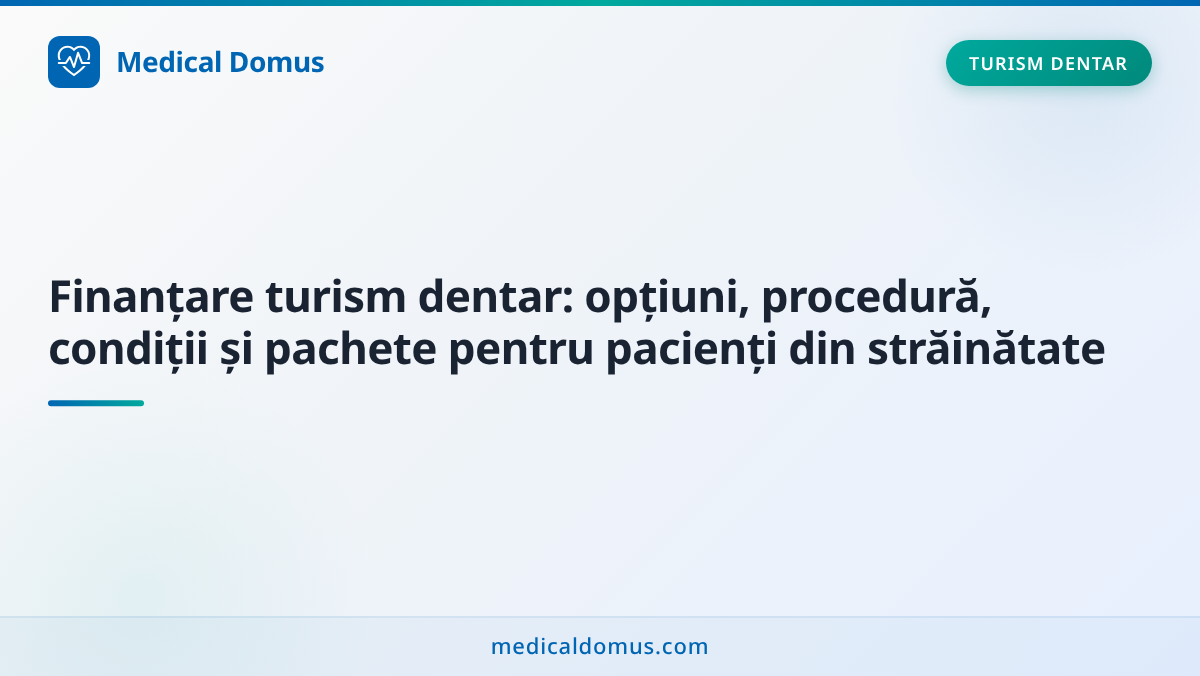 Medical Domus

TURISM DENTAR

Finanțare turism dentar: opțiuni, procedură, condiții și pachete pentru pacienți din străinătate

medicaldomus.com